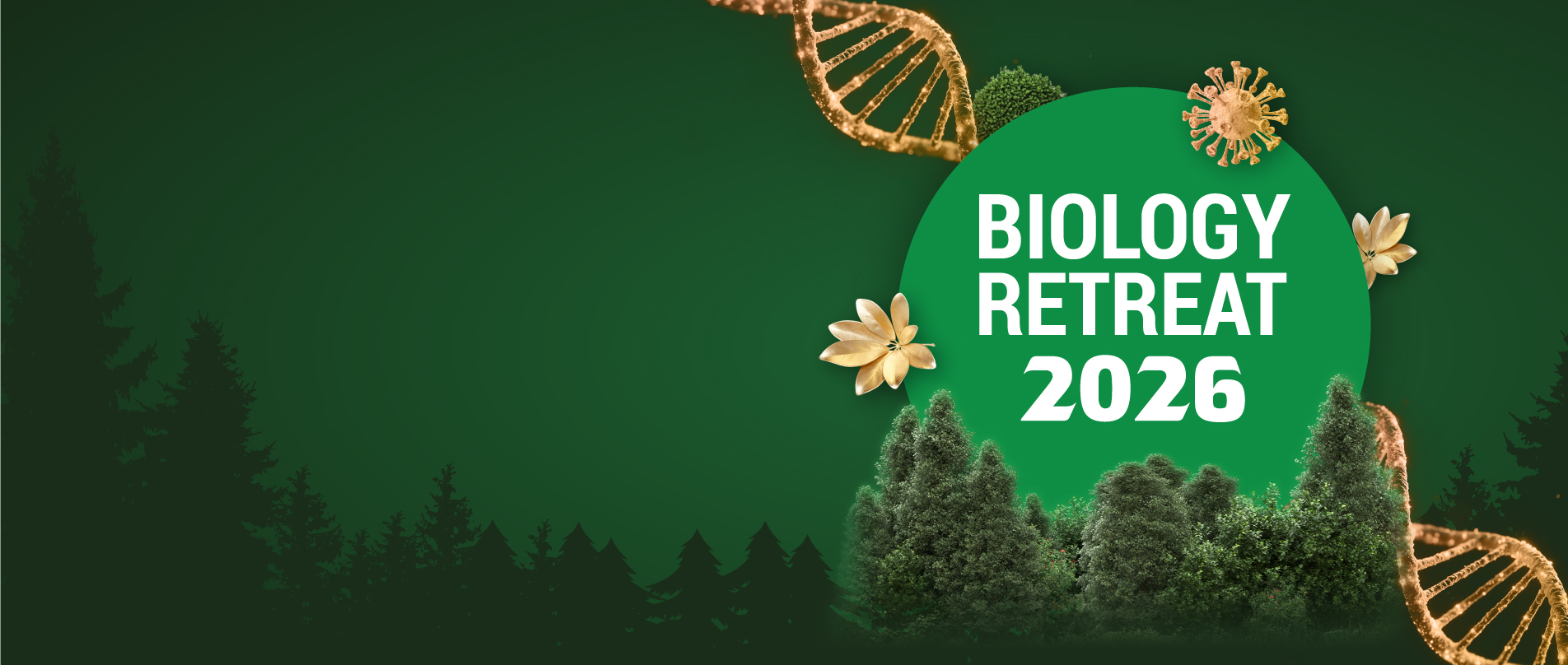 BIOLOGY RETREAT 2026